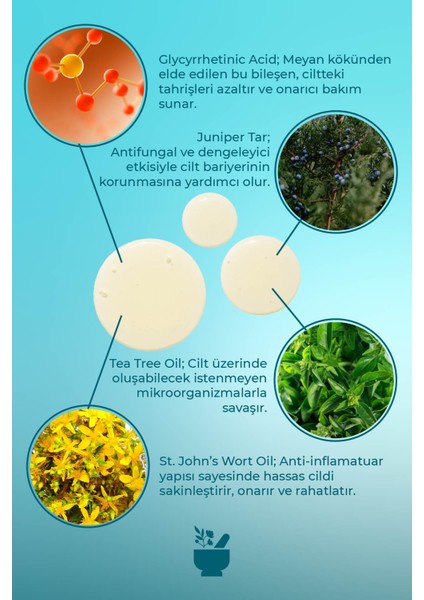 Glycyrrhetinic Acid; Meyan kökünden elde edilen bu bileşen, ciltteki tahrişleri azaltır ve onarıcı bakım sunar.

Juniper Tar; Antifungal ve dengeleyici etkisiyle cilt bariyerinin korunmasına yardımcı olur.

Tea Tree Oil; Cilt üzerinde oluşabilecek istenmeyen mikroorganizmalarla savaşır.

St. John's Wort Oil; Anti-inflamatuar yapısı sayesinde hassas cildi sakinleştirir, onarır ve rahatlatır.